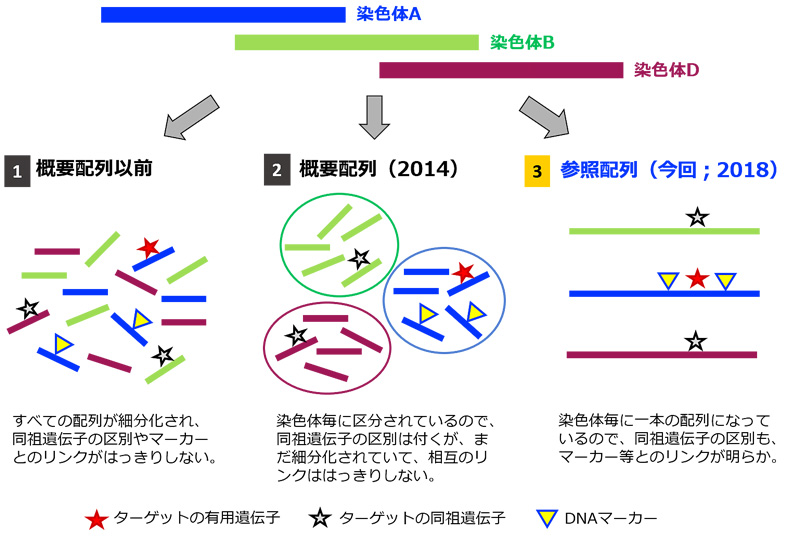 染色体A

染色体B

染色体D

1 概要配列以前

2 概要配列（2014）

3 参照配列（今回；2018）

すべての配列が細分化され、同祖遺伝子の区別やマーカーとのリンクがはっきりしない。

染色体毎に区分されているので、同祖遺伝子の区別は付くが、まだ細分化されていて、相互のリンクははっきりしない。

染色体毎に一本の配列になっているので、同祖遺伝子の区別も、マーカー等とのリンクが明らか。

ターゲットの有用遺伝子　ターゲットの同祖遺伝子　DNAマーカー